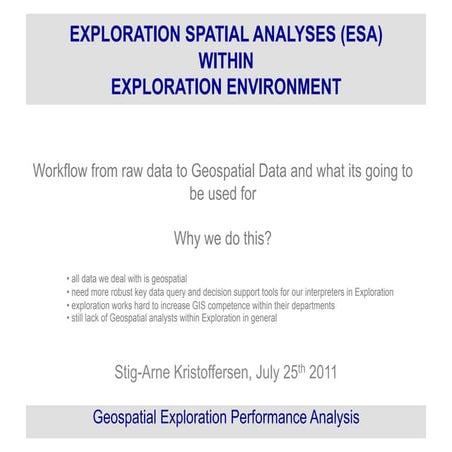 EXPLORATION SPATIAL ANALYSES (ESA)
WITHIN
EXPLORATION ENVIRONMENT

Workflow from raw data to Geospatial Data and what its going to be used for

Why we do this?

• all data we deal with is geospatial
• need more robust key data query and decision support tools for our interpreters in Exploration
• exploration works hard to increase GIS competence within their departments
• still lack of Geospatial analysts within Exploration in general

Stig-Arne Kristoffersen, July 25$^{th}$ 2011

Geospatial Exploration Performance Analysis